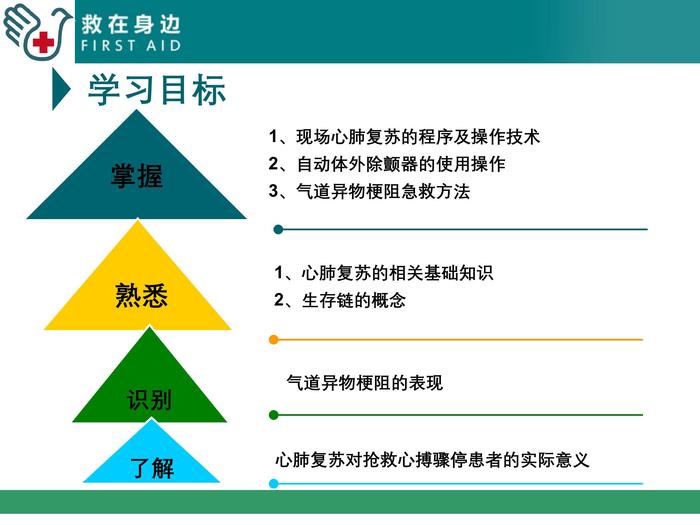 救在身边
FIRST AID

学习目标

掌握

1、现场心肺复苏的程序及操作技术
2、自动体外除颤器的使用操作
3、气道异物梗阻急救方法

熟悉

1、心肺复苏的相关基础知识
2、生存链的概念

识别

气道异物梗阻的表现

了解

心肺复苏对抢救心搏骤停患者的实际意义